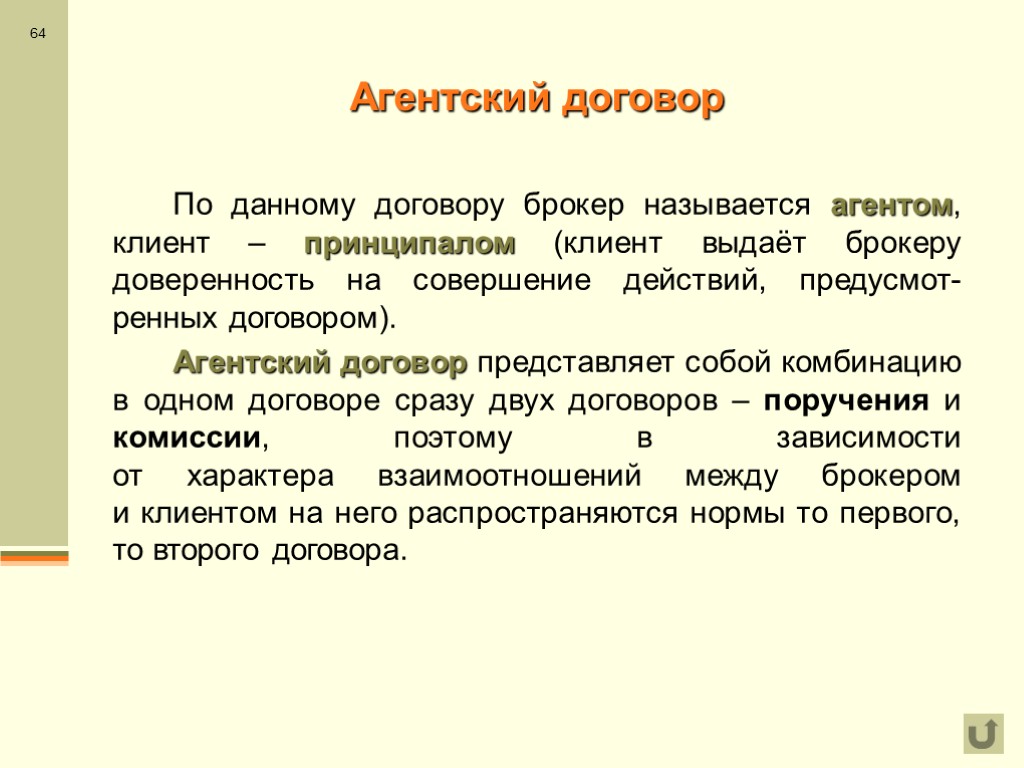 64

Агентский договор

По данному договору брокер называется агентом, клиент – принципалом (клиент выдаёт брокеру доверенность на совершение действий, предусмотренных договором).

Агентский договор представляет собой комбинацию в одном договоре сразу двух договоров – поручения и комиссии, поэтому в зависимости от характера взаимоотношений между брокером и клиентом на него распространяются нормы то первого, то второго договора.